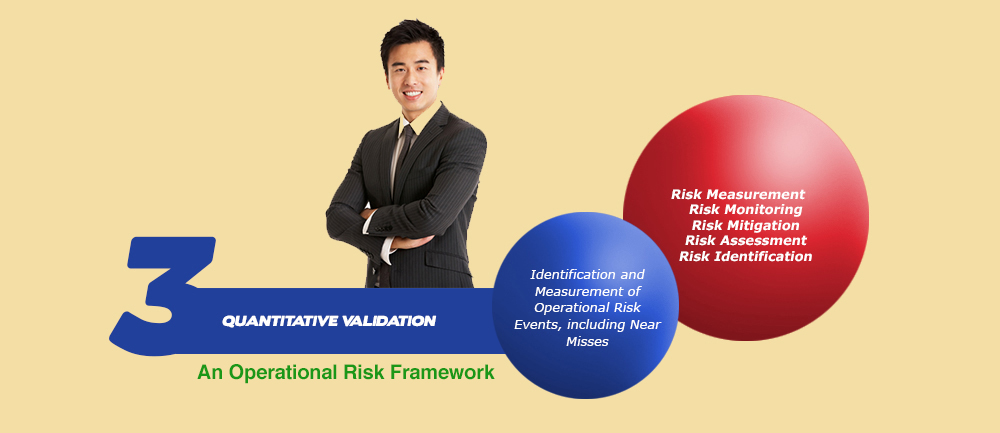 3

QUANTITATIVE VALIDATION

An Operational Risk Framework

Identification and Measurement of Operational Risk Events, including Near Misses

Risk Measurement
Risk Monitoring
Risk Mitigation
Risk Assessment
Risk Identification